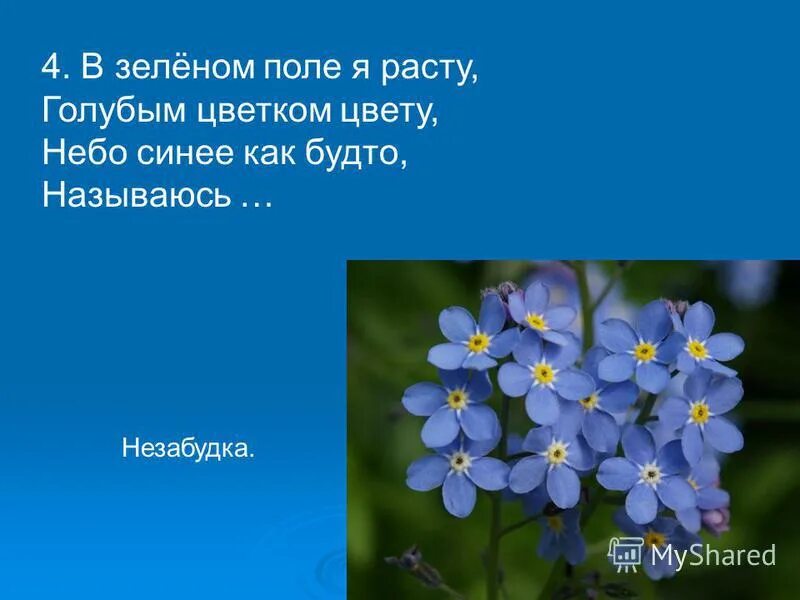 4. В зелёном поле я расту,
Голубым цветком цвету,
Небо синее как будто,
Называюсь …

Незабудка.

MyShared